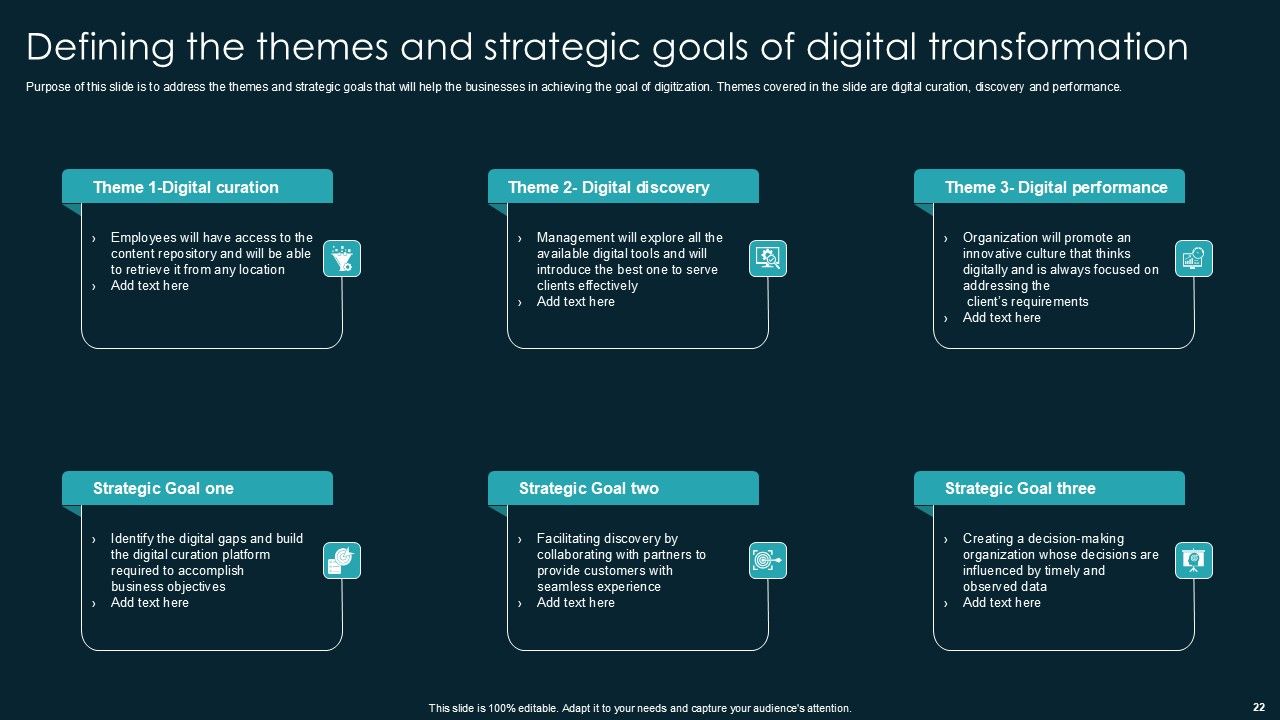 Defining the themes and strategic goals of digital transformation

Purpose of this slide is to address the themes and strategic goals that will help the businesses in achieving the goal of digitization. Themes covered in the slide are digital curation, discovery and performance.

Theme 1-Digital curation

› Employees will have access to the content repository and will be able to retrieve it from any location
› Add text here

Theme 2- Digital discovery

› Management will explore all the available digital tools and will introduce the best one to serve clients effectively
› Add text here

Theme 3- Digital performance

› Organization will promote an innovative culture that thinks digitally and is always focused on addressing the client's requirements
› Add text here

Strategic Goal one

› Identify the digital gaps and build the digital curation platform required to accomplish business objectives
› Add text here

Strategic Goal two

› Facilitating discovery by collaborating with partners to provide customers with seamless experience
› Add text here

Strategic Goal three

› Creating a decision-making organization whose decisions are influenced by timely and observed data
› Add text here

This slide is 100% editable. Adapt it to your needs and capture your audience's attention.

22